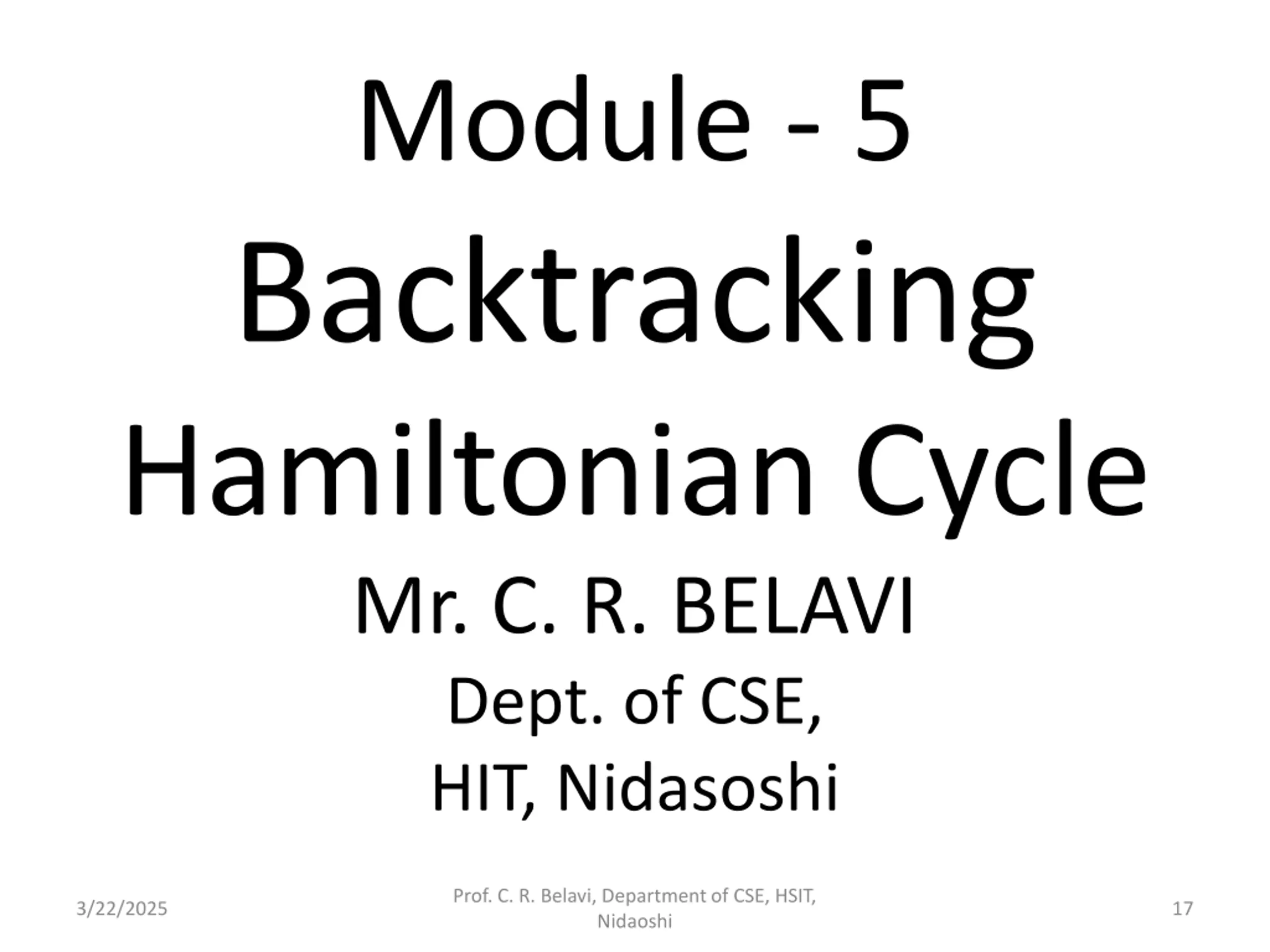 Module - 5
Backtracking
Hamiltonian Cycle
Mr. C. R. BELAVI
Dept. of CSE,
HIT, Nidasoshi

3/22/2025

Prof. C. R. Belavi, Department of CSE, HSIT, Nidaoshi

17